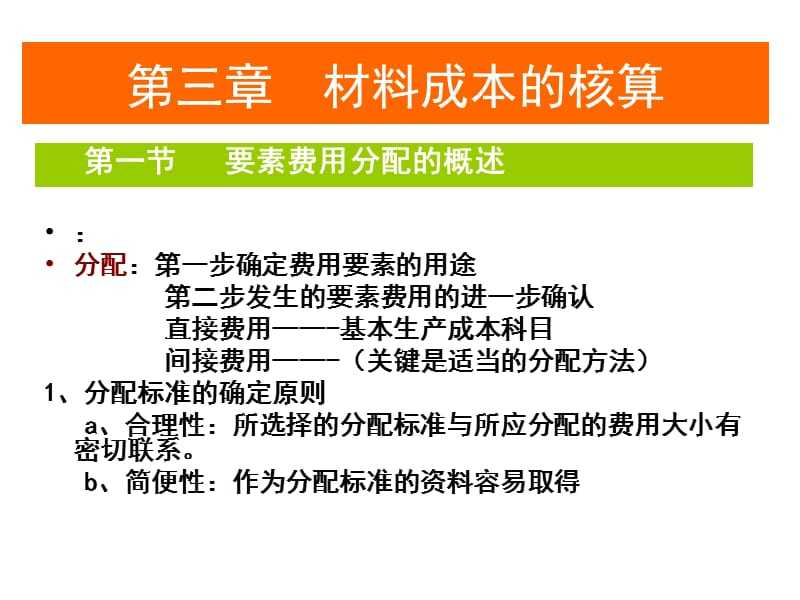 第三章　材料成本的核算

第一节　要素费用分配的概述

• ：
• 分配：第一步确定费用要素的用途
第二步发生的要素费用的进一步确认
直接费用——-基本生产成本科目
间接费用——-（关键是适当的分配方法）

1、分配标准的确定原则
a、合理性：所选择的分配标准与所应分配的费用大小有密切联系。
b、简便性：作为分配标准的资料容易取得